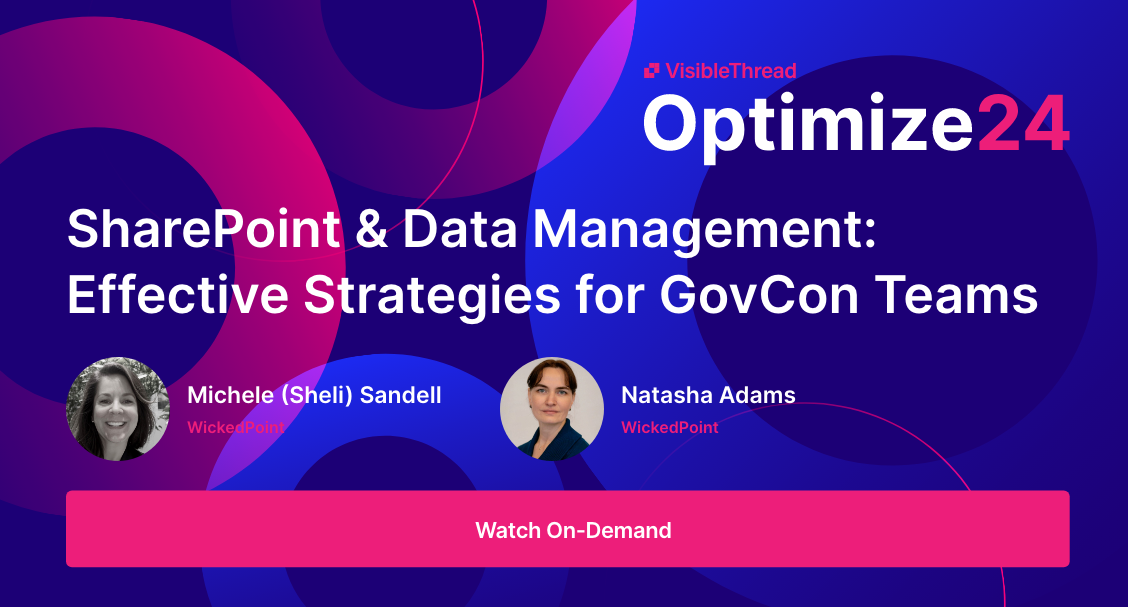 VisibleThread
Optimize24

SharePoint & Data Management: Effective Strategies for GovCon Teams

Michele (Sheli) Sandell
WickedPoint

Natasha Adams
WickedPoint

Watch On-Demand